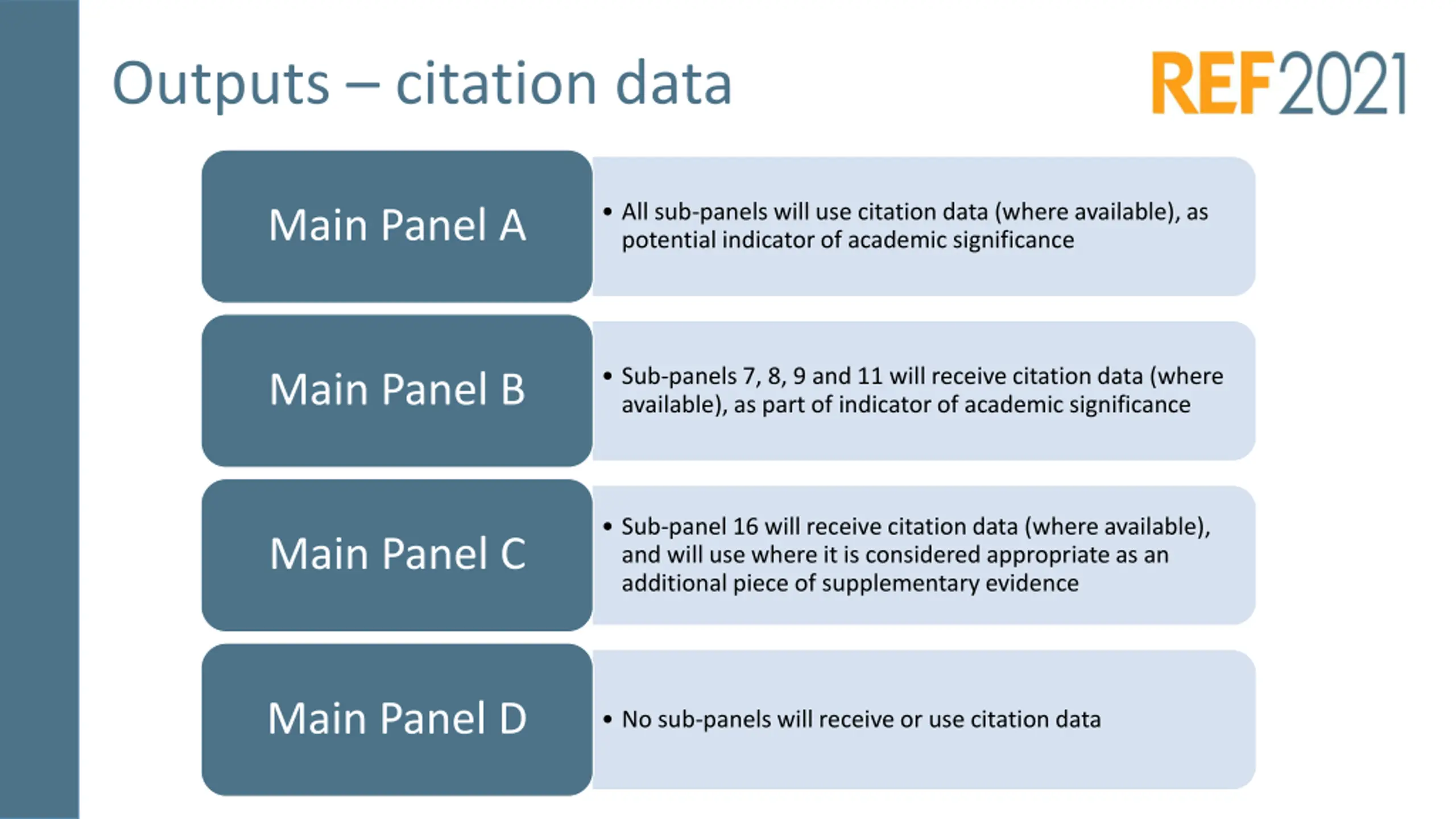 Outputs – citation data

REF2021

Main Panel A

• All sub-panels will use citation data (where available), as potential indicator of academic significance

Main Panel B

• Sub-panels 7, 8, 9 and 11 will receive citation data (where available), as part of indicator of academic significance

Main Panel C

• Sub-panel 16 will receive citation data (where available), and will use where it is considered appropriate as an additional piece of supplementary evidence

Main Panel D

• No sub-panels will receive or use citation data